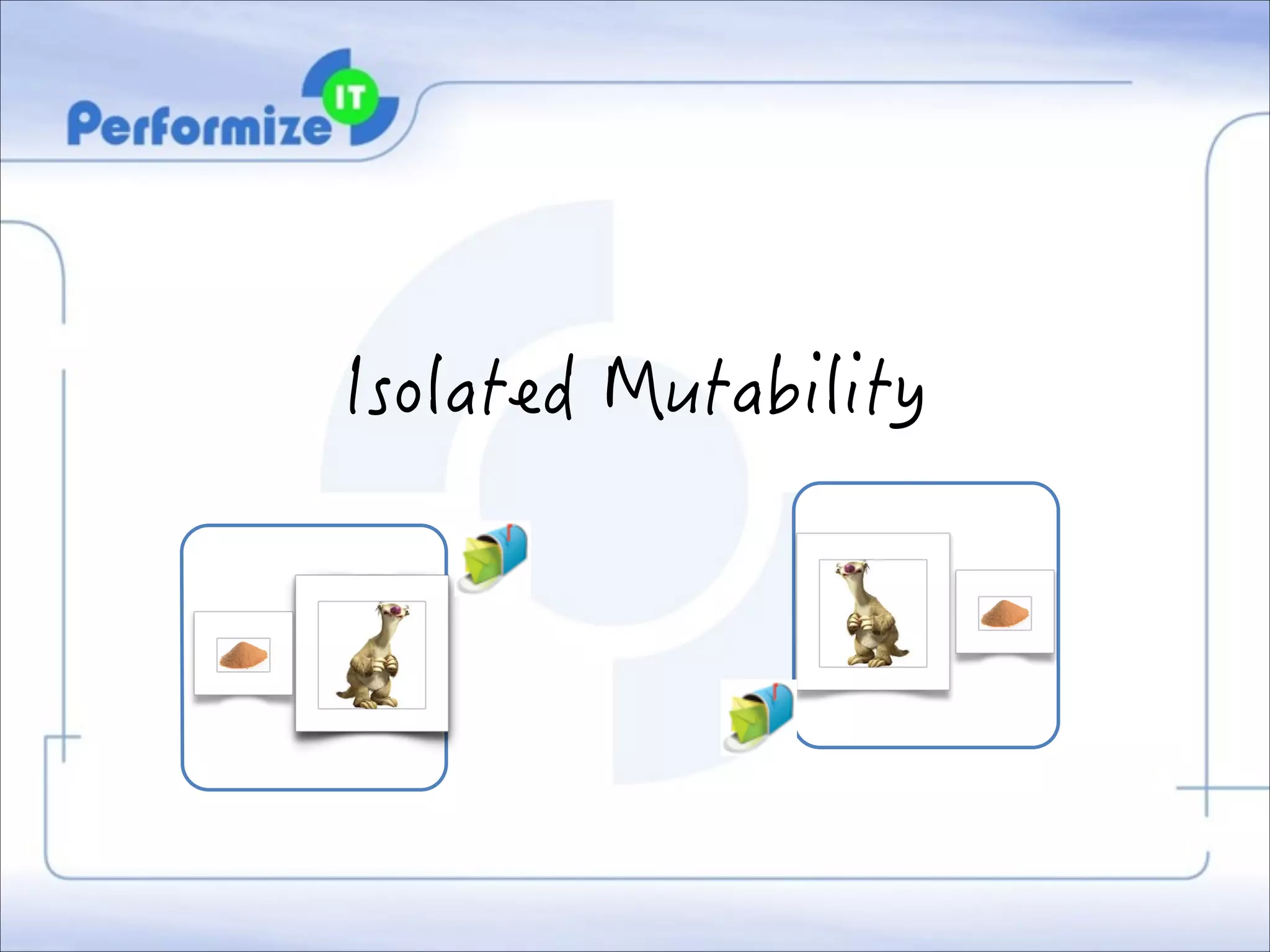 Performize IT

Isolated Mutability